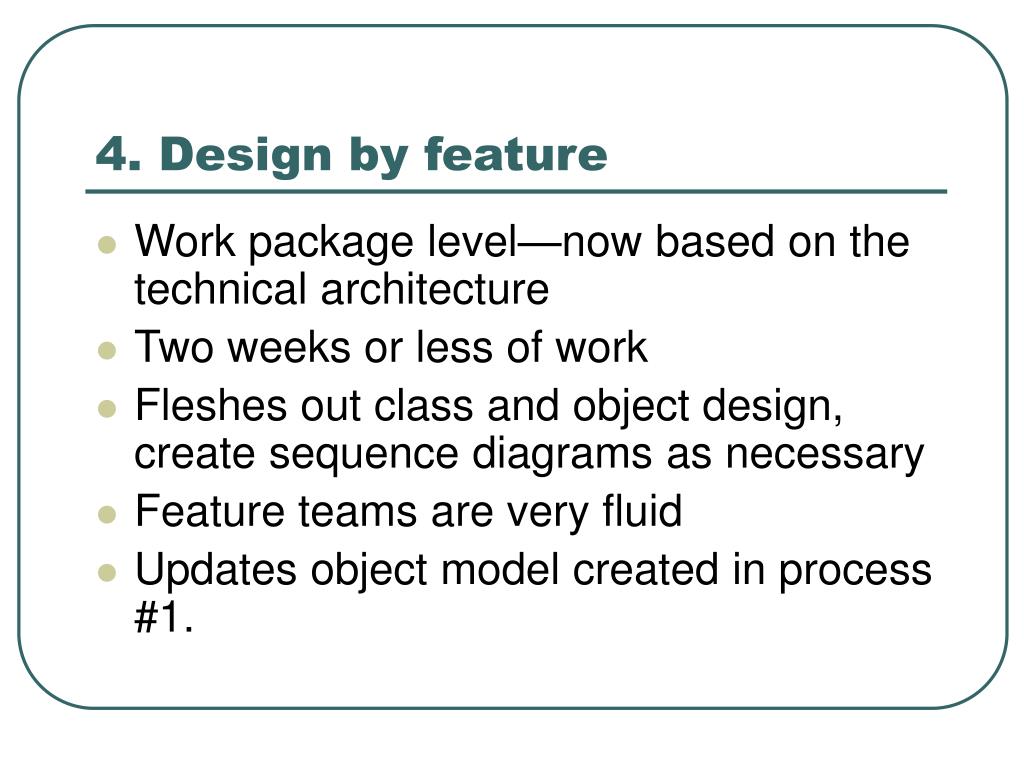 4. Design by feature

- Work package level—now based on the technical architecture
- Two weeks or less of work
- Fleshes out class and object design, create sequence diagrams as necessary
- Feature teams are very fluid
- Updates object model created in process #1.